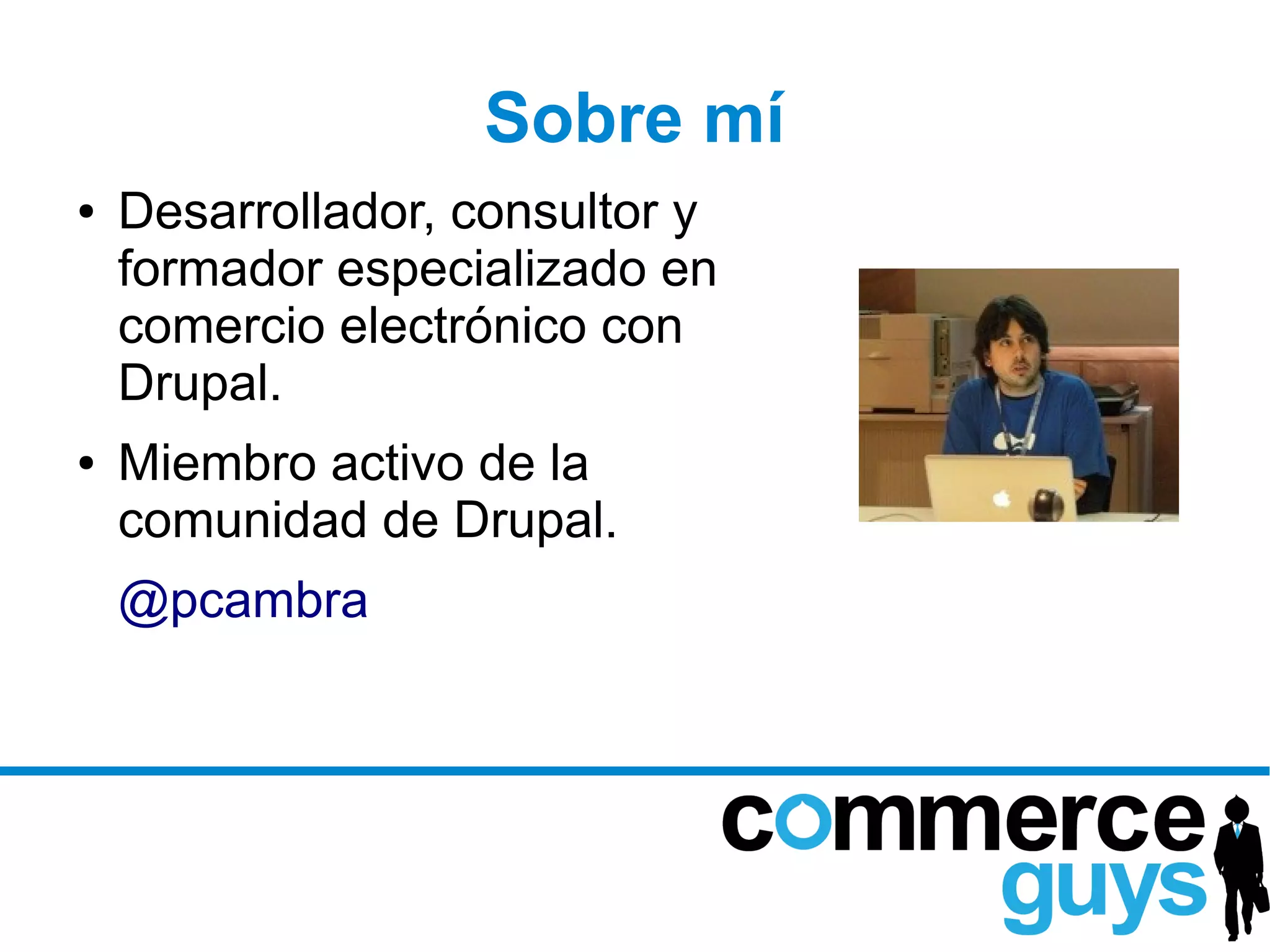 Sobre mí

• Desarrollador, consultor y formador especializado en comercio electrónico con Drupal.

• Miembro activo de la comunidad de Drupal.

@pcambra

commerce guys